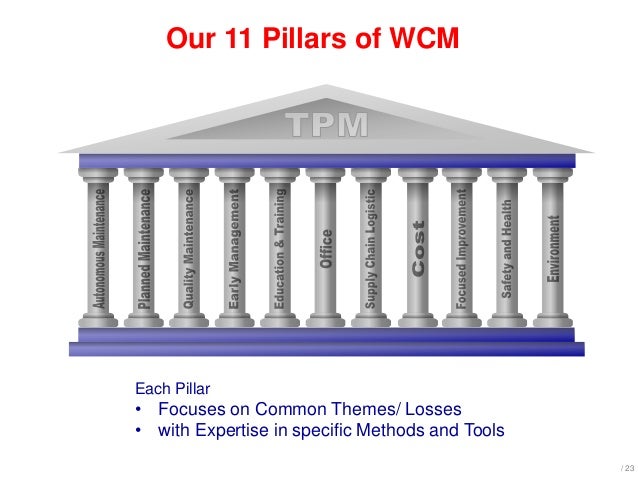 Our 11 Pillars of WCM

TPM

Autonomous Maintenance

Planned Maintenance

Quality Maintenance

Early Management

Education & Training

Office

Supply Chain Logistic

Cost

Focused Improvement

Safety and Health

Environment

Each Pillar
• Focuses on Common Themes/ Losses
• with Expertise in specific Methods and Tools

/ 23